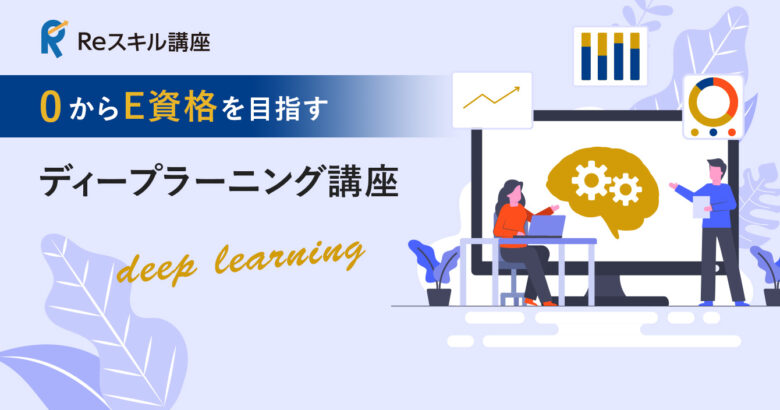 Reスキル講座

0からE資格を目指す

ディープラーニング講座

deep learning